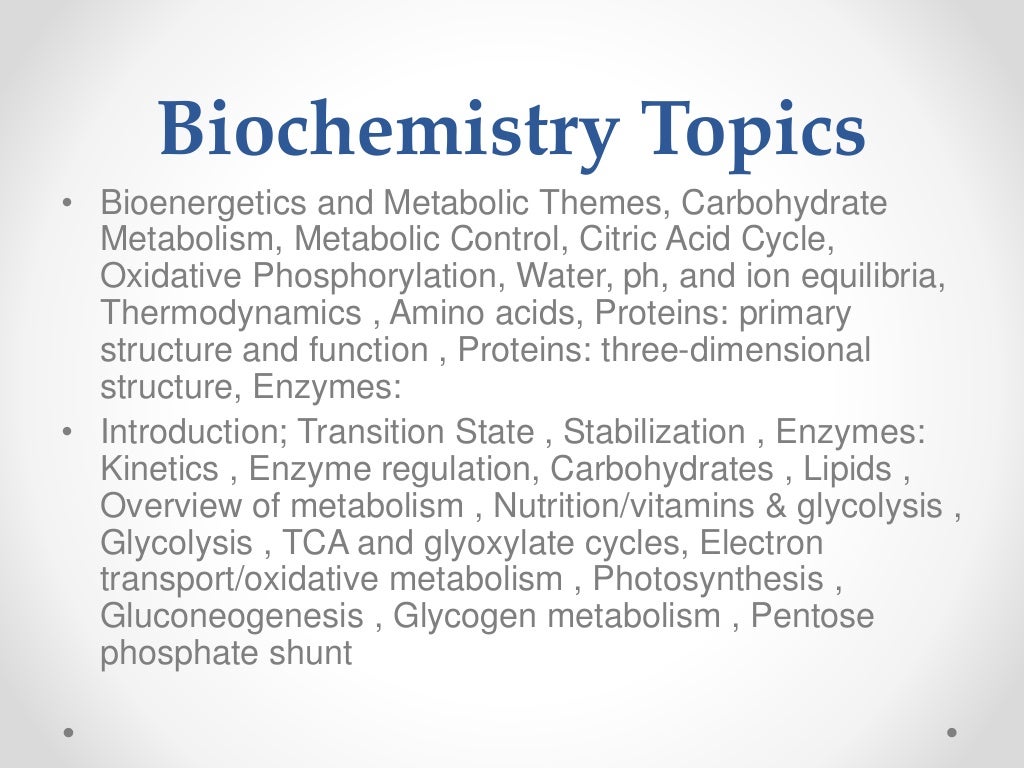 Biochemistry Topics

• Bioenergetics and Metabolic Themes, Carbohydrate Metabolism, Metabolic Control, Citric Acid Cycle, Oxidative Phosphorylation, Water, ph, and ion equilibria, Thermodynamics , Amino acids, Proteins: primary structure and function , Proteins: three-dimensional structure, Enzymes:

• Introduction; Transition State , Stabilization , Enzymes: Kinetics , Enzyme regulation, Carbohydrates , Lipids , Overview of metabolism , Nutrition/vitamins & glycolysis , Glycolysis , TCA and glyoxylate cycles, Electron transport/oxidative metabolism , Photosynthesis , Gluconeogenesis , Glycogen metabolism , Pentose phosphate shunt